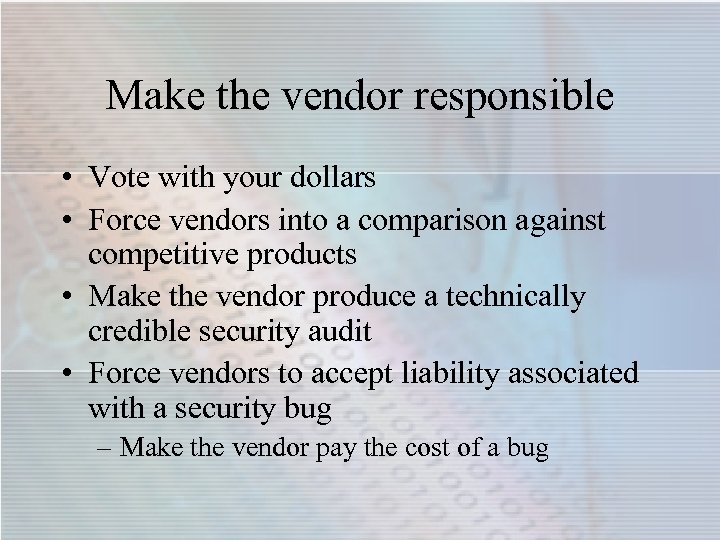 Make the vendor responsible

• Vote with your dollars
• Force vendors into a comparison against competitive products
• Make the vendor produce a technically credible security audit
• Force vendors to accept liability associated with a security bug
– Make the vendor pay the cost of a bug